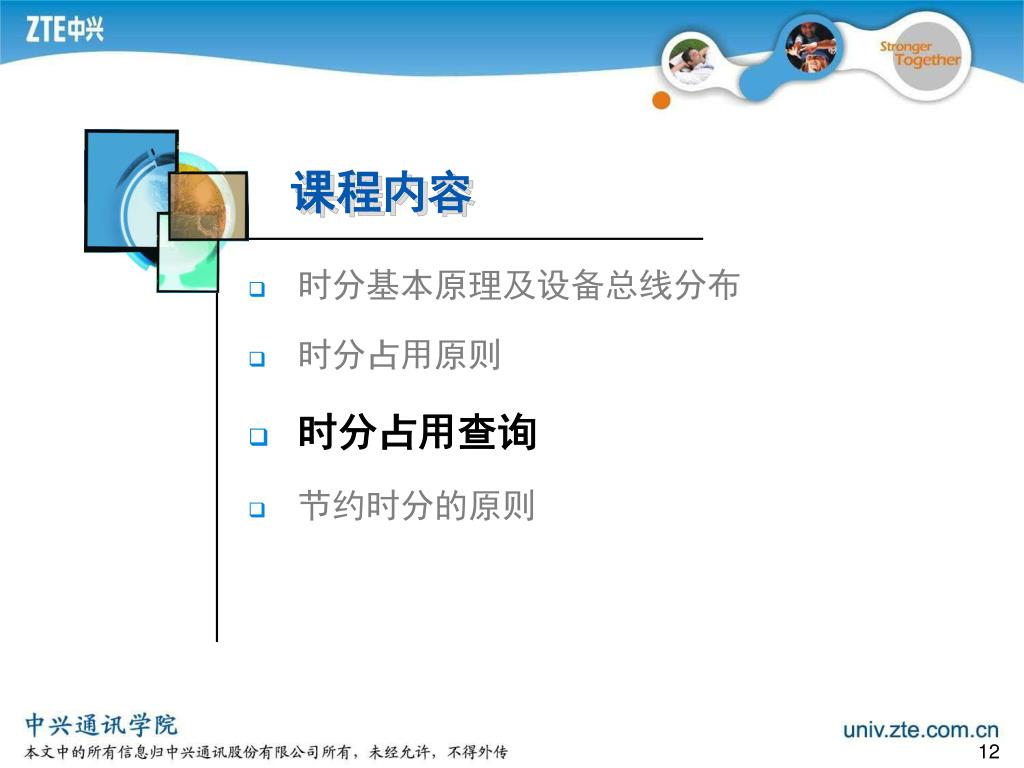 ZTE中兴

Stronger Together

课程内容

时分基本原理及设备总线分布

时分占用原则

时分占用查询

节约时分的原则

中兴通讯学院

本文中的所有信息归中兴通讯股份有限公司所有，未经允许，不得外传

univ.zte.com.cn

12